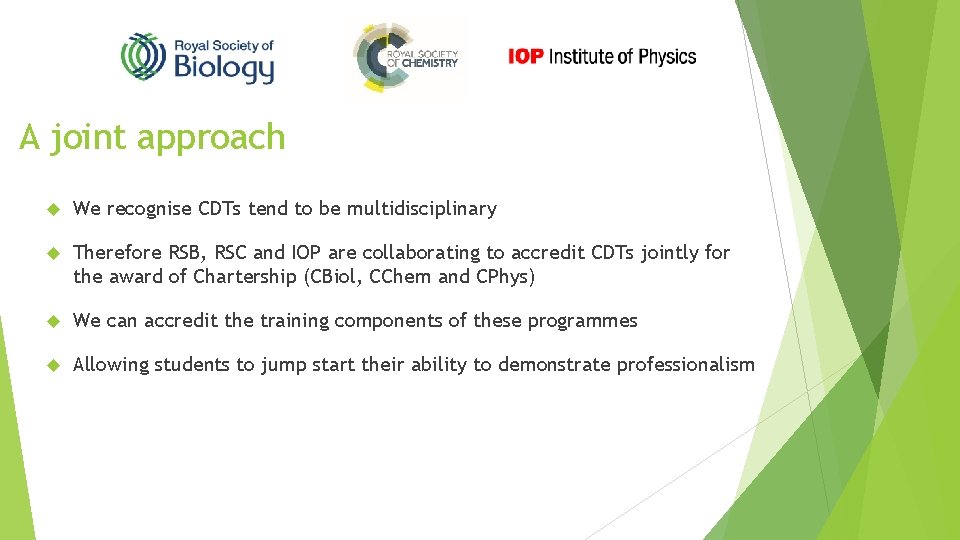 Royal Society of Biology

ROYAL SOCIETY OF CHEMISTRY

IOP Institute of Physics

A joint approach

We recognise CDTs tend to be multidisciplinary

Therefore RSB, RSC and IOP are collaborating to accredit CDTs jointly for the award of Chartership (CBiol, CChem and CPhys)

We can accredit the training components of these programmes

Allowing students to jump start their ability to demonstrate professionalism